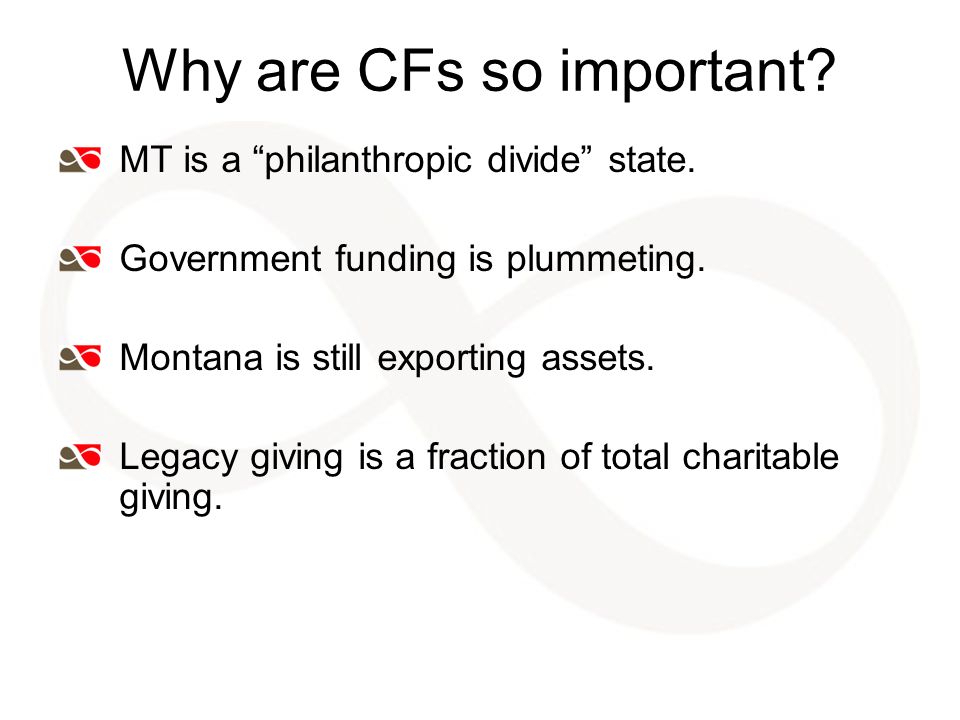 Why are CFs so important?

MT is a “philanthropic divide” state.

Government funding is plummeting.

Montana is still exporting assets.

Legacy giving is a fraction of total charitable giving.